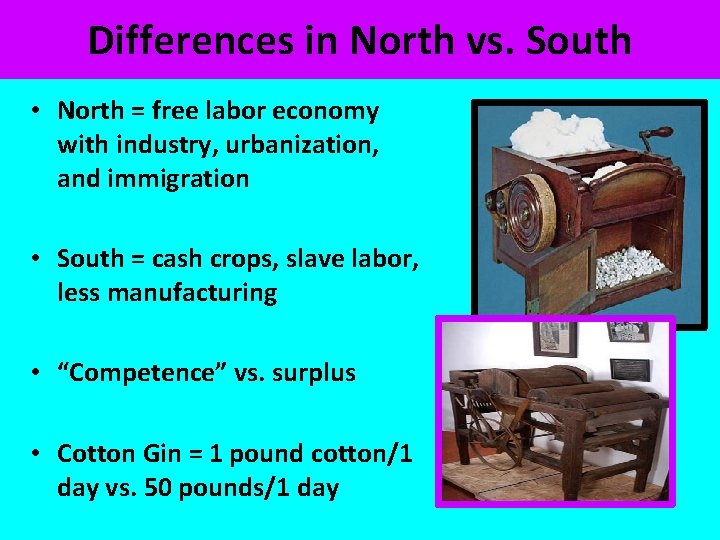 Differences in North vs. South

• North = free labor economy with industry, urbanization, and immigration

• South = cash crops, slave labor, less manufacturing

• “Competence” vs. surplus

• Cotton Gin = 1 pound cotton/1 day vs. 50 pounds/1 day